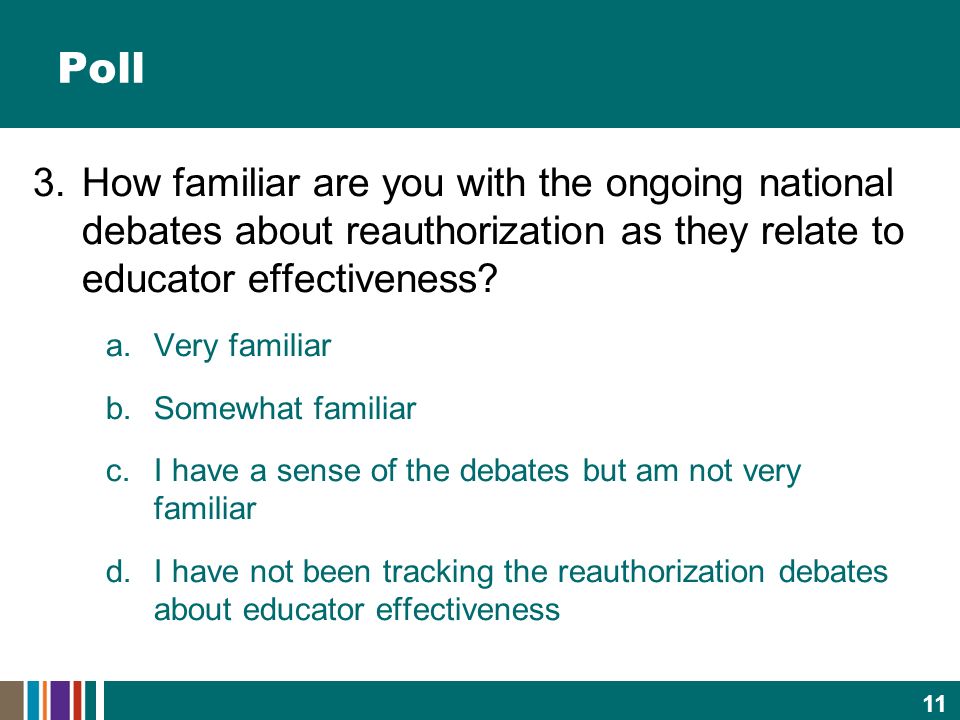 Poll

3. How familiar are you with the ongoing national debates about reauthorization as they relate to educator effectiveness?

a. Very familiar

b. Somewhat familiar

c. I have a sense of the debates but am not very familiar

d. I have not been tracking the reauthorization debates about educator effectiveness

11